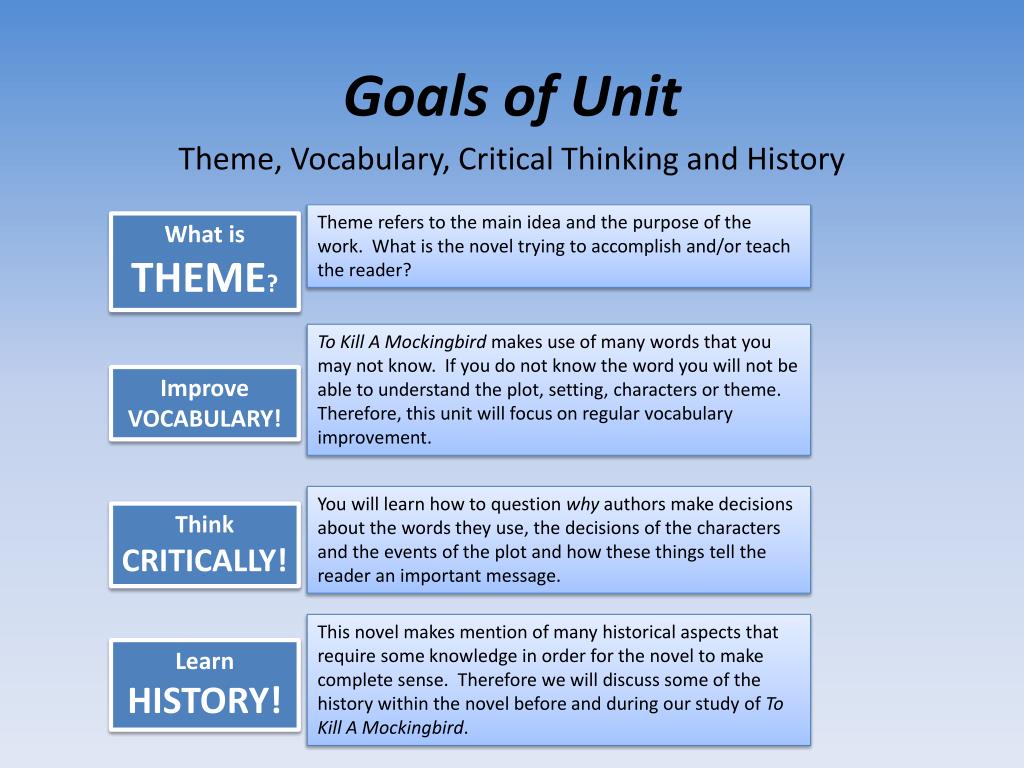 Goals of Unit

Theme, Vocabulary, Critical Thinking and History

What is THEME?

Theme refers to the main idea and the purpose of the work. What is the novel trying to accomplish and/or teach the reader?

Improve VOCABULARY!

To Kill A Mockingbird makes use of many words that you may not know. If you do not know the word you will not be able to understand the plot, setting, characters or theme. Therefore, this unit will focus on regular vocabulary improvement.

Think CRITICALLY!

You will learn how to question why authors make decisions about the words they use, the decisions of the characters and the events of the plot and how these things tell the reader an important message.

Learn HISTORY!

This novel makes mention of many historical aspects that require some knowledge in order for the novel to make complete sense. Therefore we will discuss some of the history within the novel before and during our study of To Kill A Mockingbird.